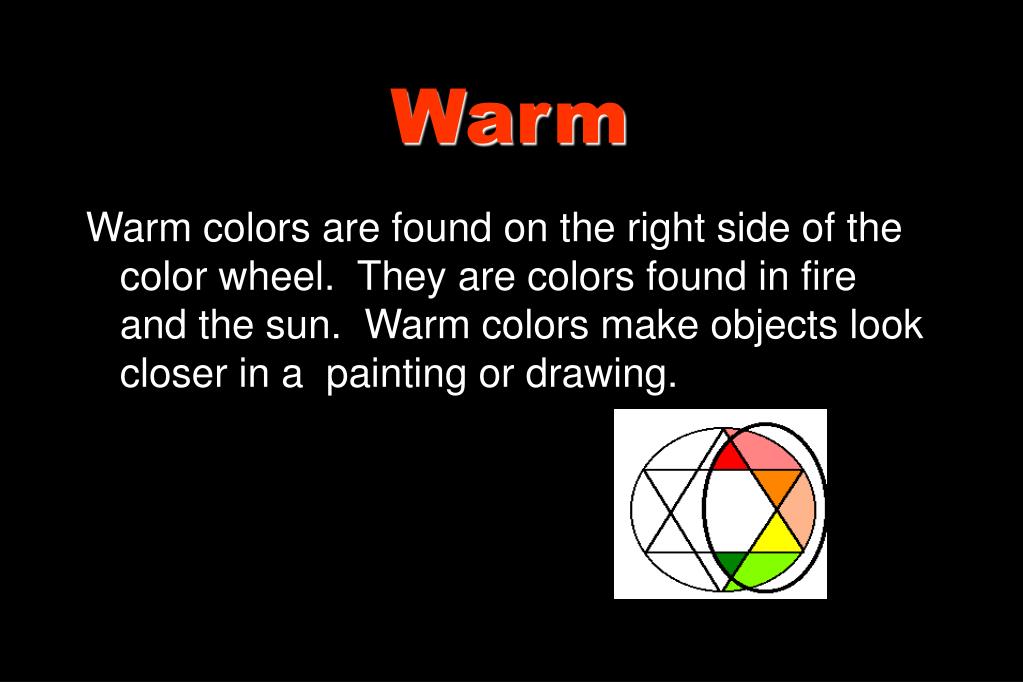 Warm

Warm colors are found on the right side of the color wheel. They are colors found in fire and the sun. Warm colors make objects look closer in a painting or drawing.